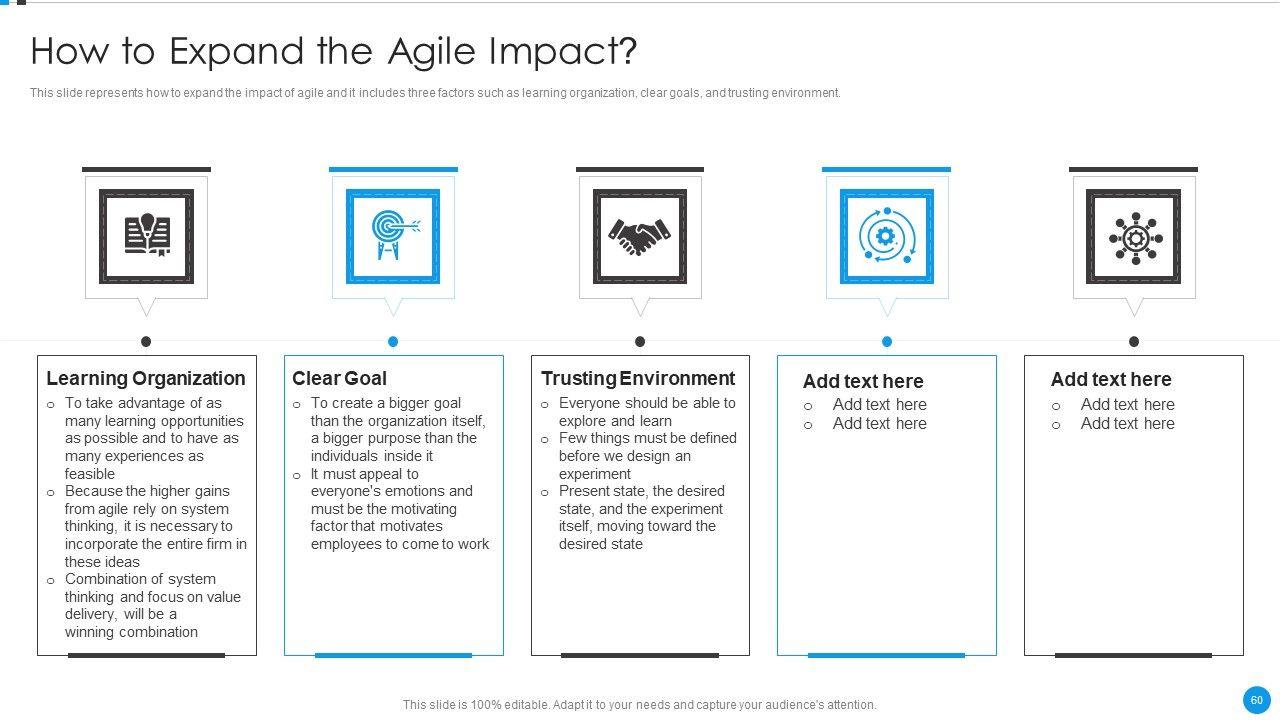 How to Expand the Agile Impact?

This slide represents how to expand the impact of agile and it includes three factors such as learning organization, clear goals, and trusting environment.

Learning Organization
o To take advantage of as many learning opportunities as possible and to have as many experiences as feasible
o Because the higher gains from agile rely on system thinking, it is necessary to incorporate the entire firm in these ideas
o Combination of system thinking and focus on value delivery, will be a winning combination

Clear Goal
o To create a bigger goal than the organization itself, a bigger purpose than the individuals inside it
o It must appeal to everyone's emotions and must be the motivating factor that motivates employees to come to work

Trusting Environment
o Everyone should be able to explore and learn
o Few things must be defined before we design an experiment
o Present state, the desired state, and the experiment itself, moving toward the desired state

Add text here
o Add text here
o Add text here

Add text here
o Add text here
o Add text here

This slide is 100% editable. Adapt it to your needs and capture your audience's attention.

60